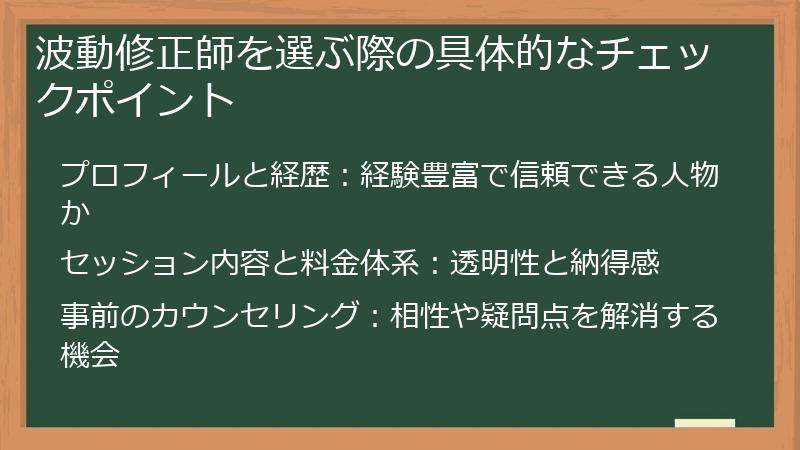 波動修正師を選ぶ際の具体的なチェックポイント

プロフィールと経歴：経験豊富で信頼できる人物か

セッション内容と料金体系：透明性と納得感

事前のカウンセリング：相性や疑問点を解消する機会